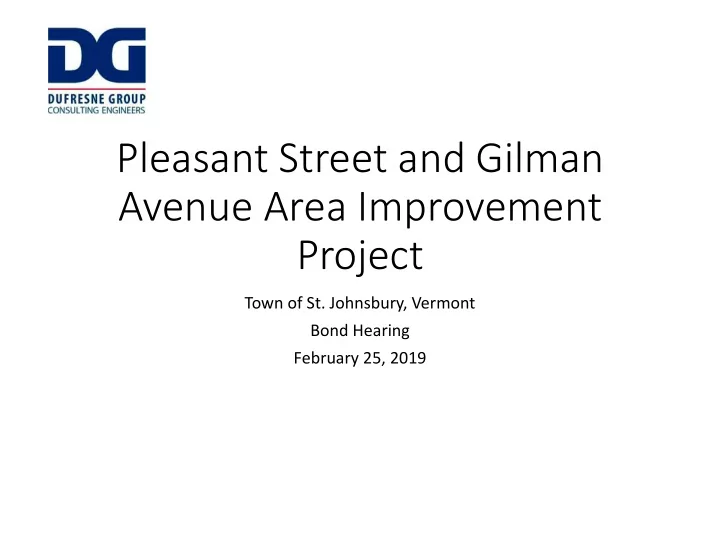 DG
DUFRESNE GROUP
CONSULTING ENGINEERS

Pleasant Street and Gilman Avenue Area Improvement Project

Town of St. Johnsbury, Vermont
Bond Hearing
February 25, 2019